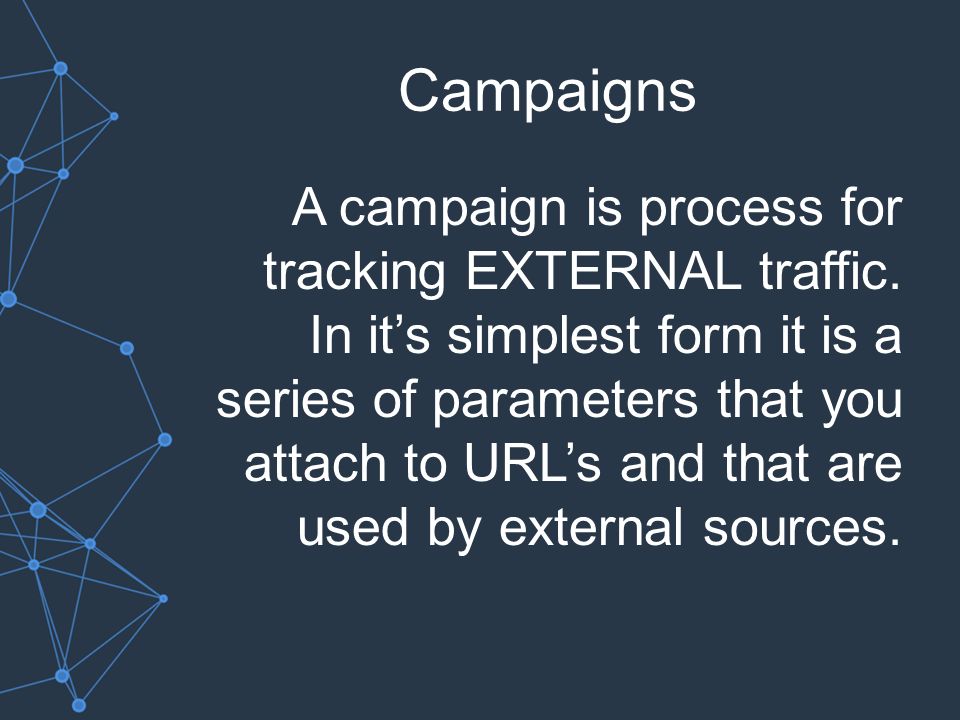 Campaigns

A campaign is process for tracking EXTERNAL traffic. In it’s simplest form it is a series of parameters that you attach to URL’s and that are used by external sources.